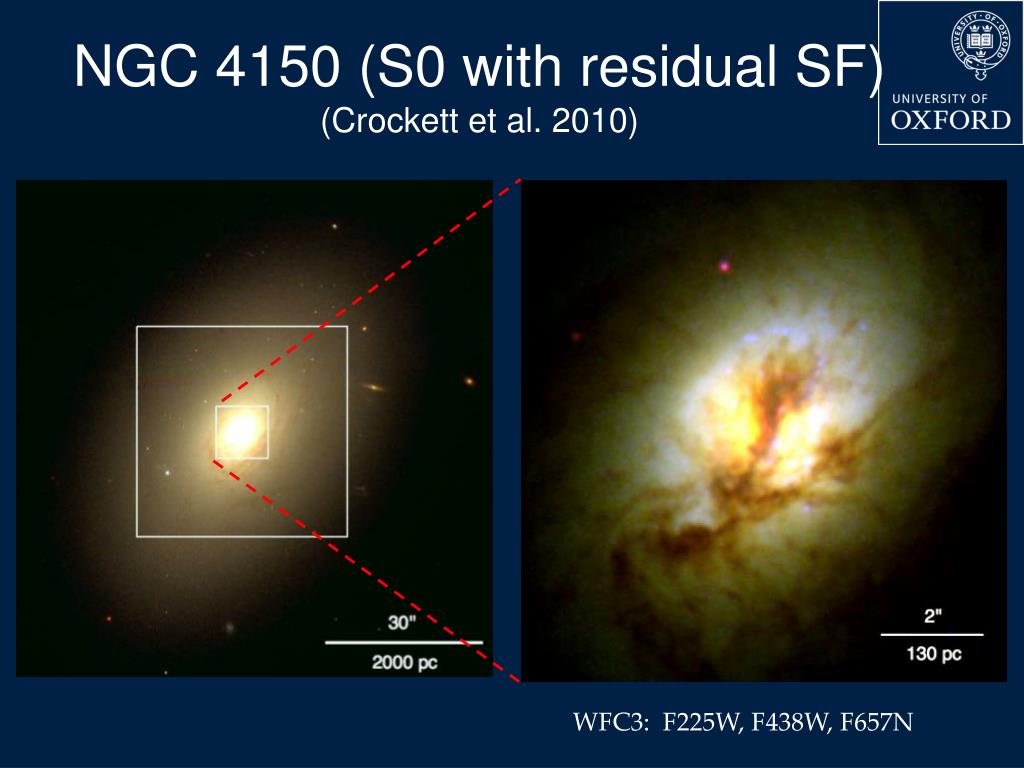 NGC 4150 (S0 with residual SF)
(Crockett et al. 2010)

UNIVERSITY OF OXFORD

30"
2000 pc

2"
130 pc

WFC3: F225W, F438W, F657N